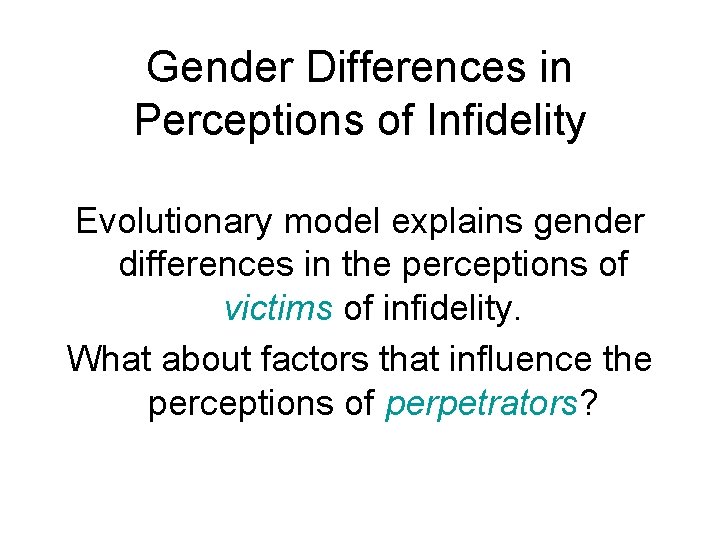 Gender Differences in Perceptions of Infidelity

Evolutionary model explains gender differences in the perceptions of victims of infidelity.

What about factors that influence the perceptions of perpetrators?